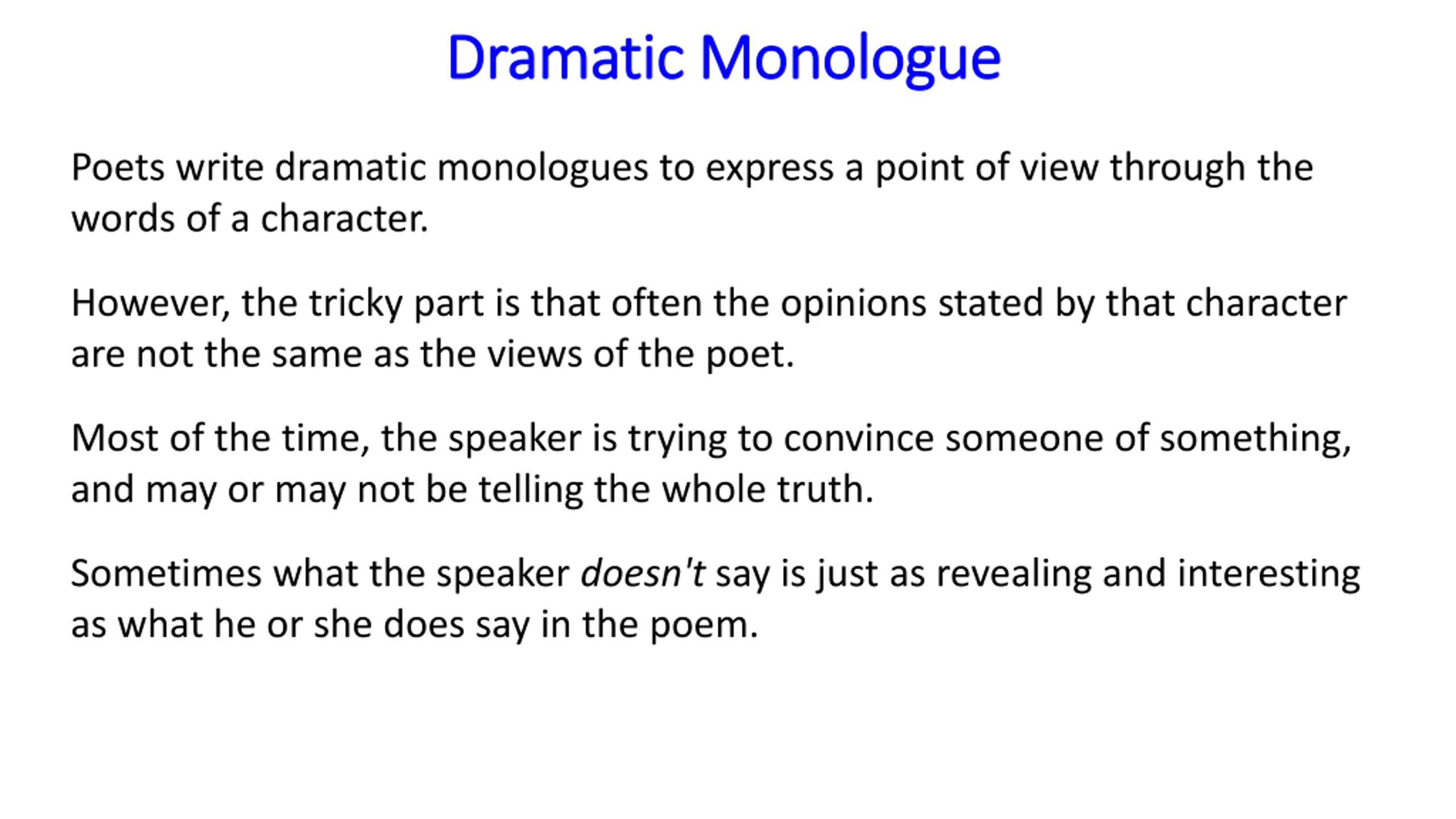 Dramatic Monologue

Poets write dramatic monologues to express a point of view through the words of a character.

However, the tricky part is that often the opinions stated by that character are not the same as the views of the poet.

Most of the time, the speaker is trying to convince someone of something, and may or may not be telling the whole truth.

Sometimes what the speaker doesn't say is just as revealing and interesting as what he or she does say in the poem.